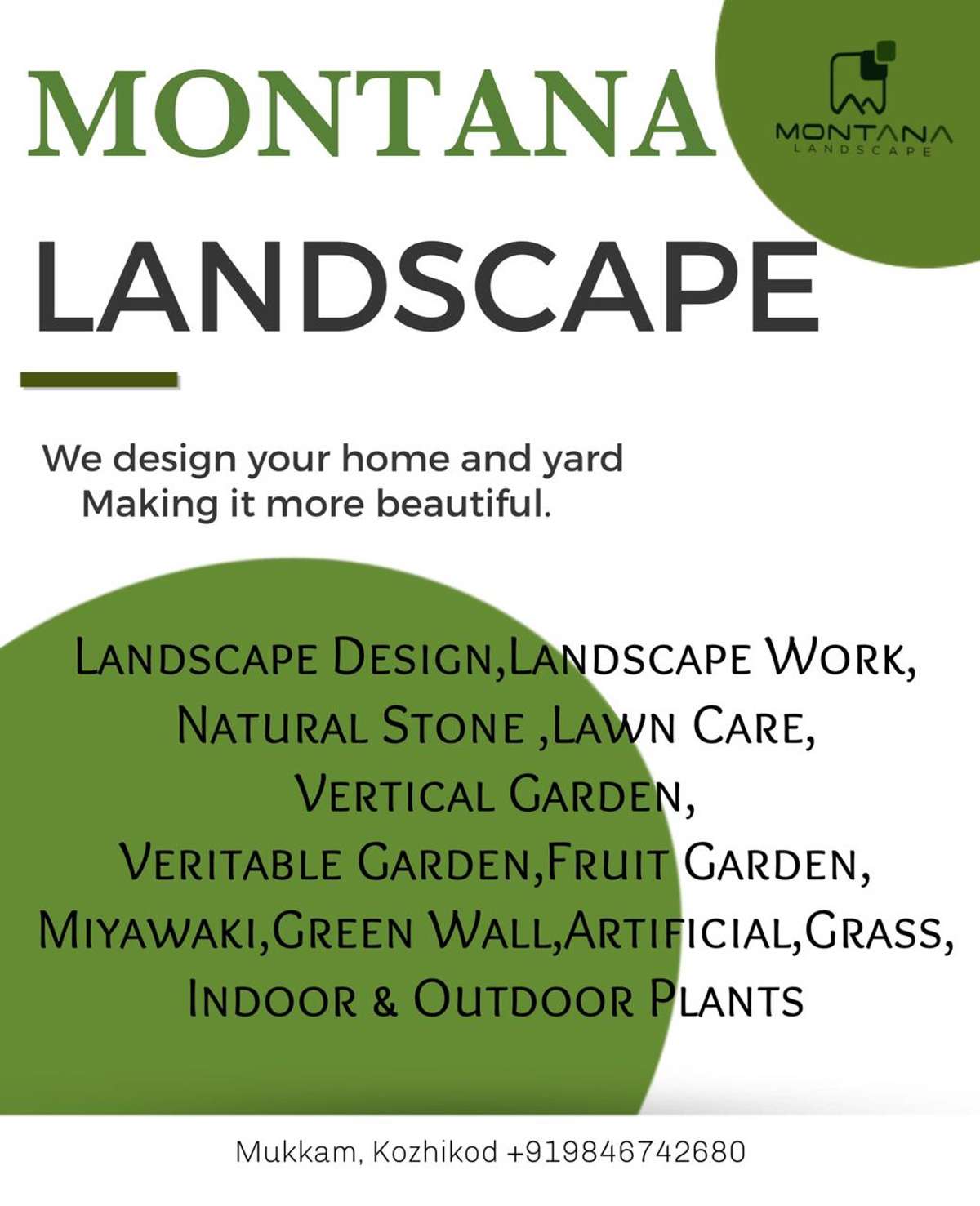 MONTANA

MONTANA
LANDSCAPE

LANDSCAPE

We design your home and yard
Making it more beautiful.

Landscape Design,Landscape Work,
Natural Stone ,Lawn Care,
Vertical Garden,
Veritable Garden,Fruit Garden,
Miyawaki,Green Wall,Artificial,Grass,
Indoor & Outdoor Plants

Mukkam, Kozhikod +919846742680